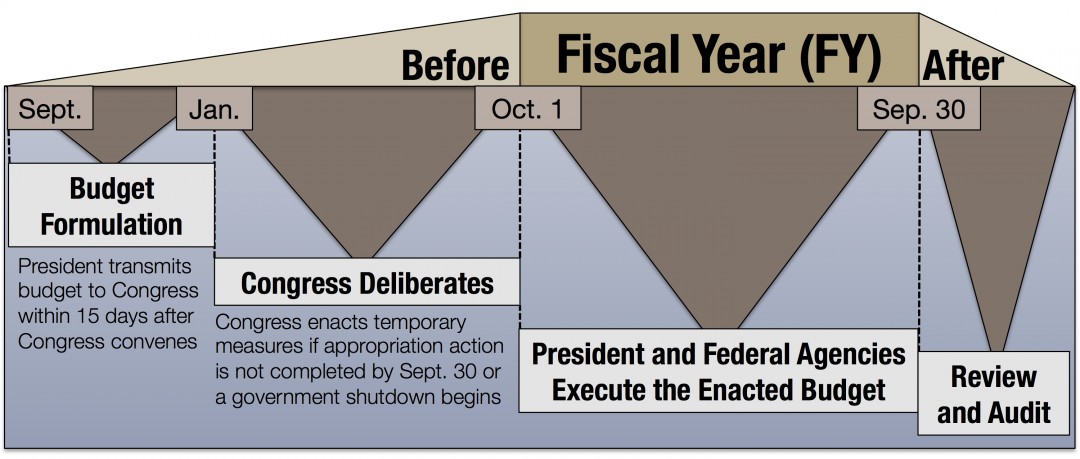 Before

Fiscal Year (FY)

After

Sept.

Jan.

Oct. 1

Sep. 30

Budget Formulation

President transmits budget to Congress within 15 days after Congress convenes

Congress Deliberates

Congress enacts temporary measures if appropriation action is not completed by Sept. 30 or a government shutdown begins

President and Federal Agencies Execute the Enacted Budget

Review and Audit